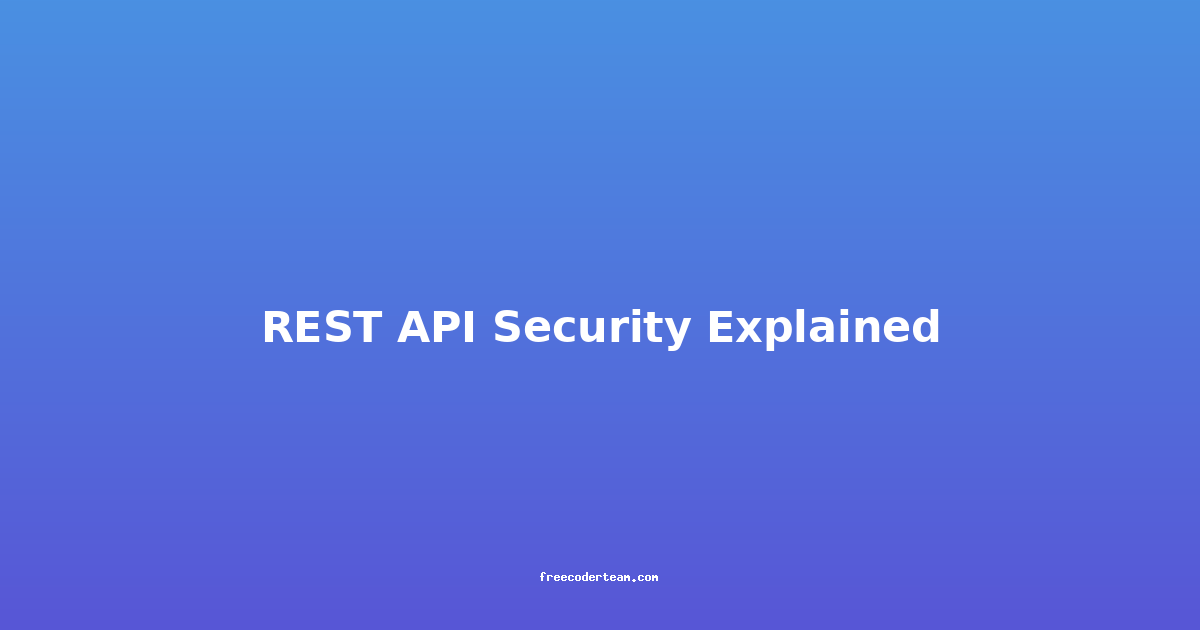 REST API Security Explained

freecoderteam.com